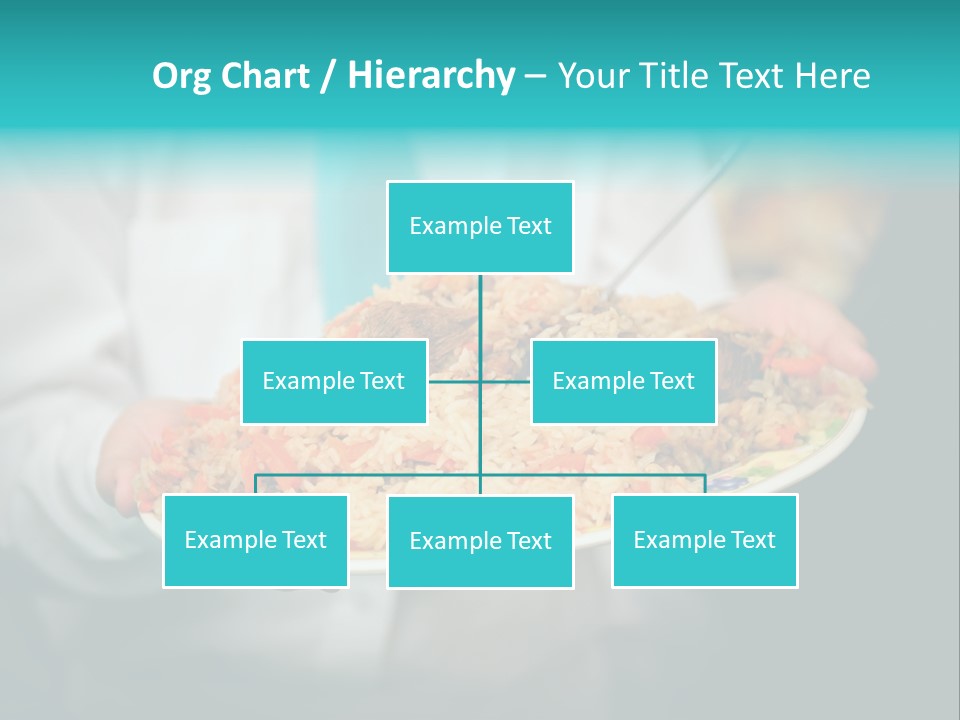 Org Chart / Hierarchy – Your Title Text Here

Example Text

Example Text

Example Text

Example Text

Example Text

Example Text